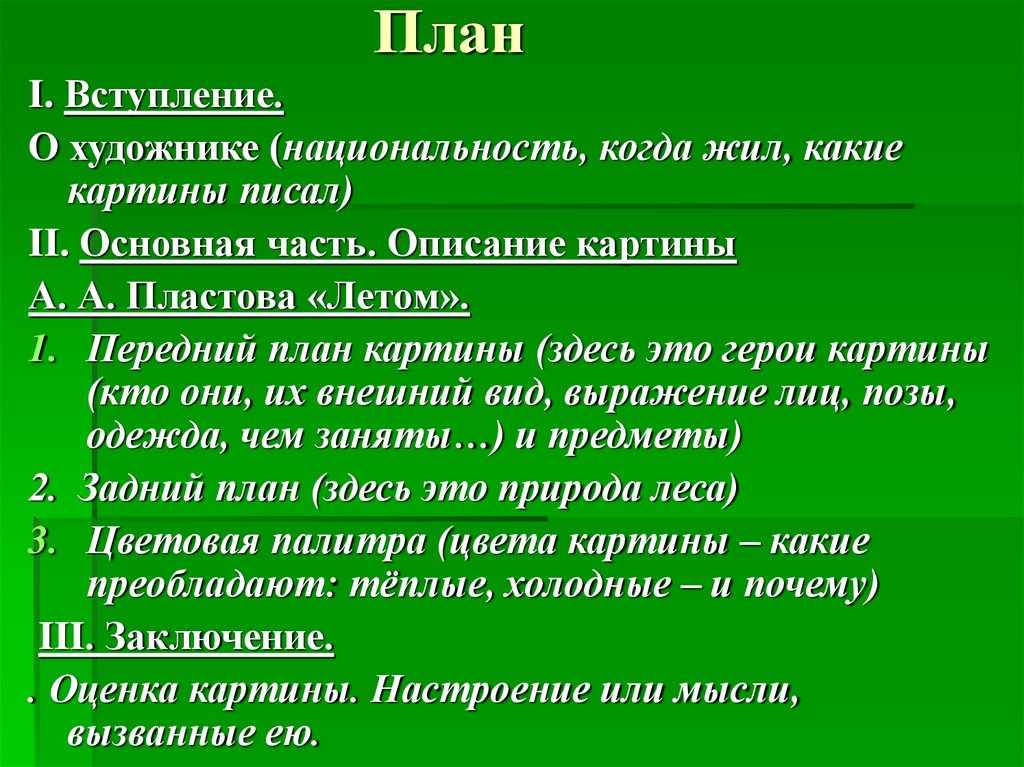 План

I. Вступление.

О художнике (национальность, когда жил, какие картины писал)

II. Основная часть. Описание картины

А. А. Пластова «Летом».

1. Передний план картины (здесь это герои картины (кто они, их внешний вид, выражение лиц, позы, одежда, чем заняты…) и предметы)

2. Задний план (здесь это природа леса)

3. Цветовая палитра (цвета картины – какие преобладают: тёплые, холодные – и почему)

III. Заключение.

. Оценка картины. Настроение или мысли, вызванные ею.